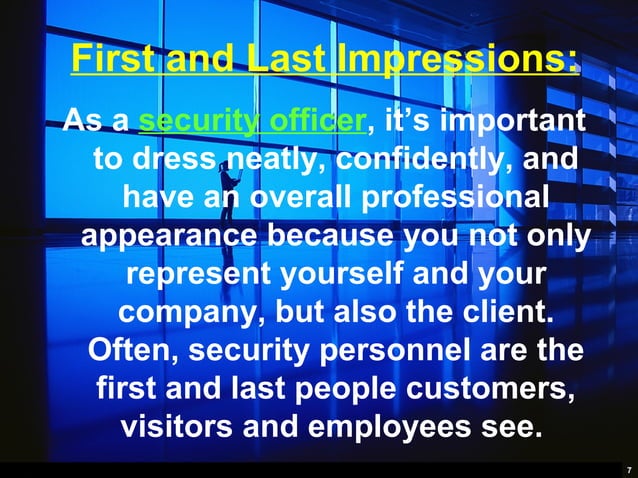 First and Last Impressions:

As a security officer, it’s important to dress neatly, confidently, and have an overall professional appearance because you not only represent yourself and your company, but also the client. Often, security personnel are the first and last people customers, visitors and employees see.

7